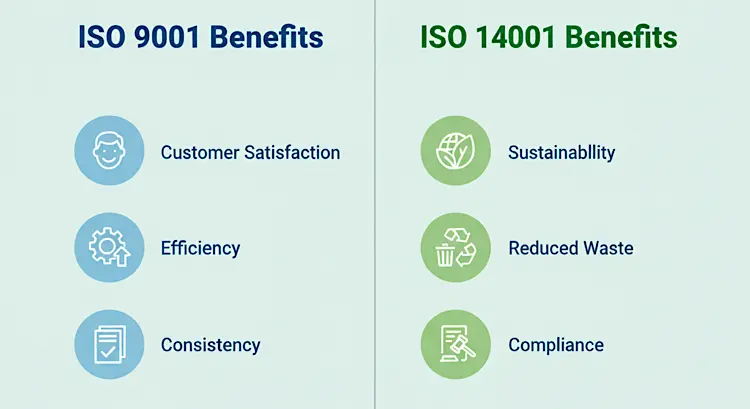 ISO 9001 Benefits

Customer Satisfaction

Efficiency

Consistency

ISO 14001 Benefits

Sustainabllity

Reduced Waste

Compliance